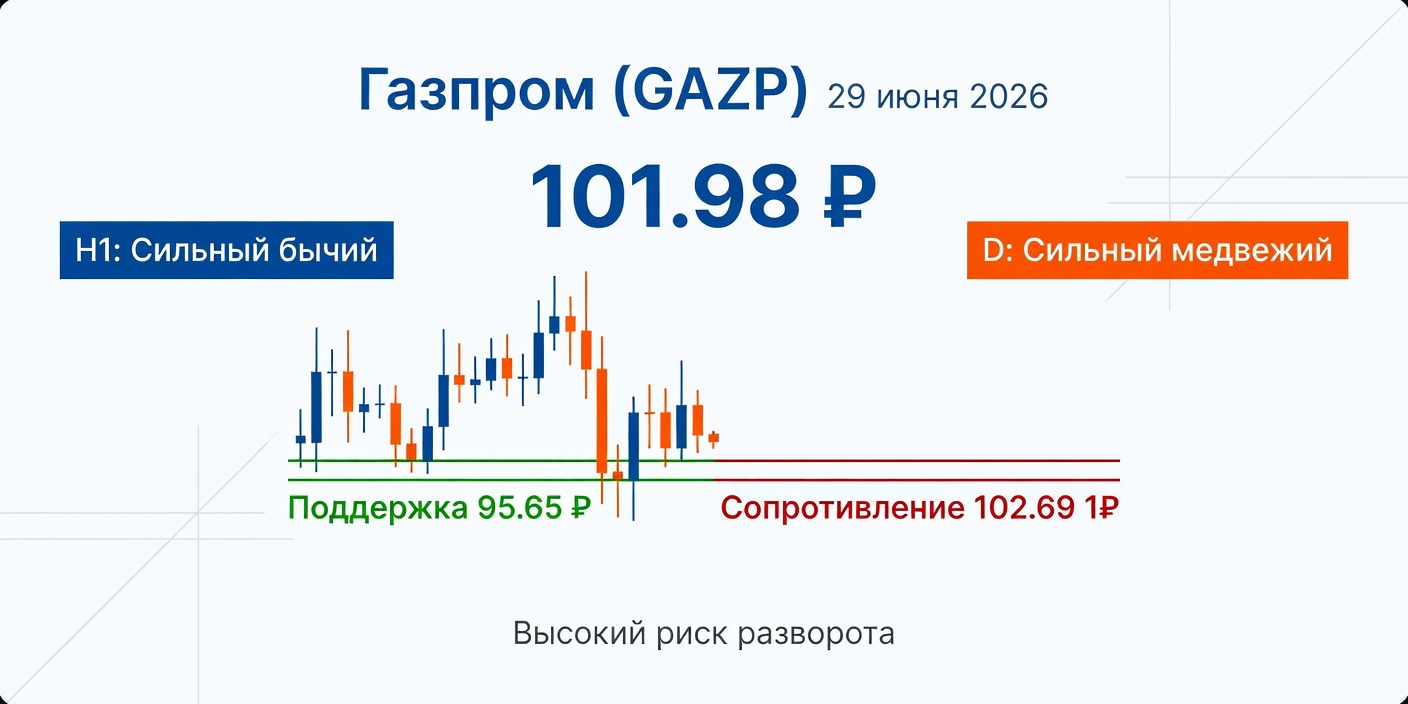 Газпром (GAZP) 29 июня 2026

101.98 ₽

H1: Сильный бычий

D: Сильный медвежий

Поддержка 95.65 ₽

Сопротивление 102.69 1₽

Высокий риск разворота